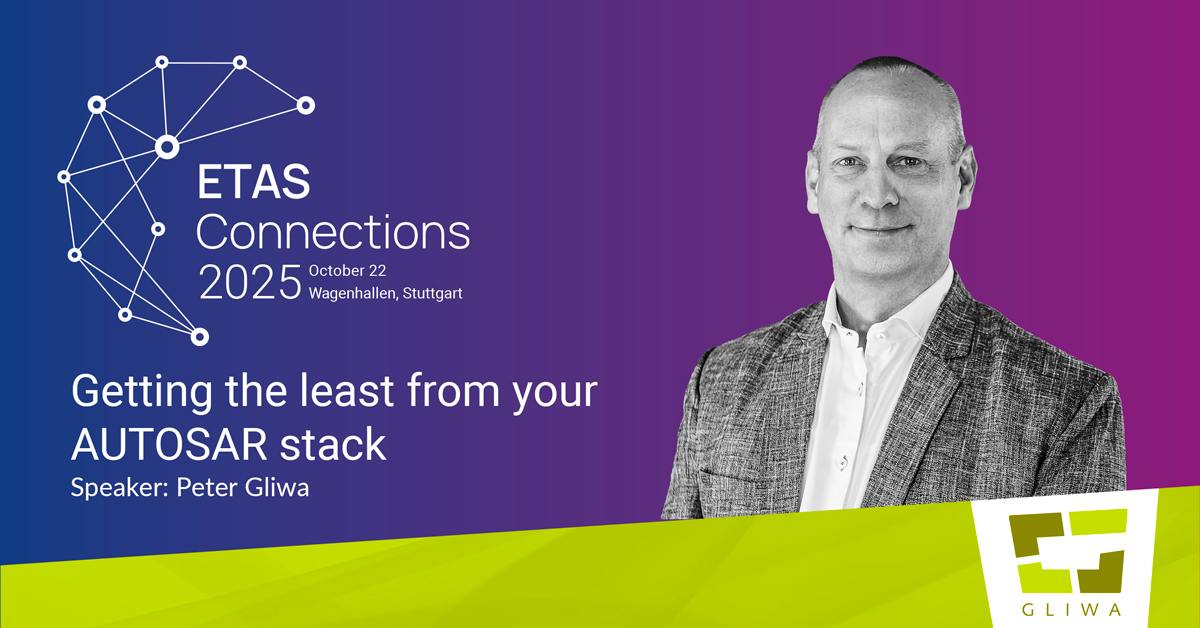 ETAS
Connections
2025 October 22
Wagenhallen, Stuttgart

Getting the least from your AUTOSAR stack
Speaker: Peter Gliwa

GLIWA